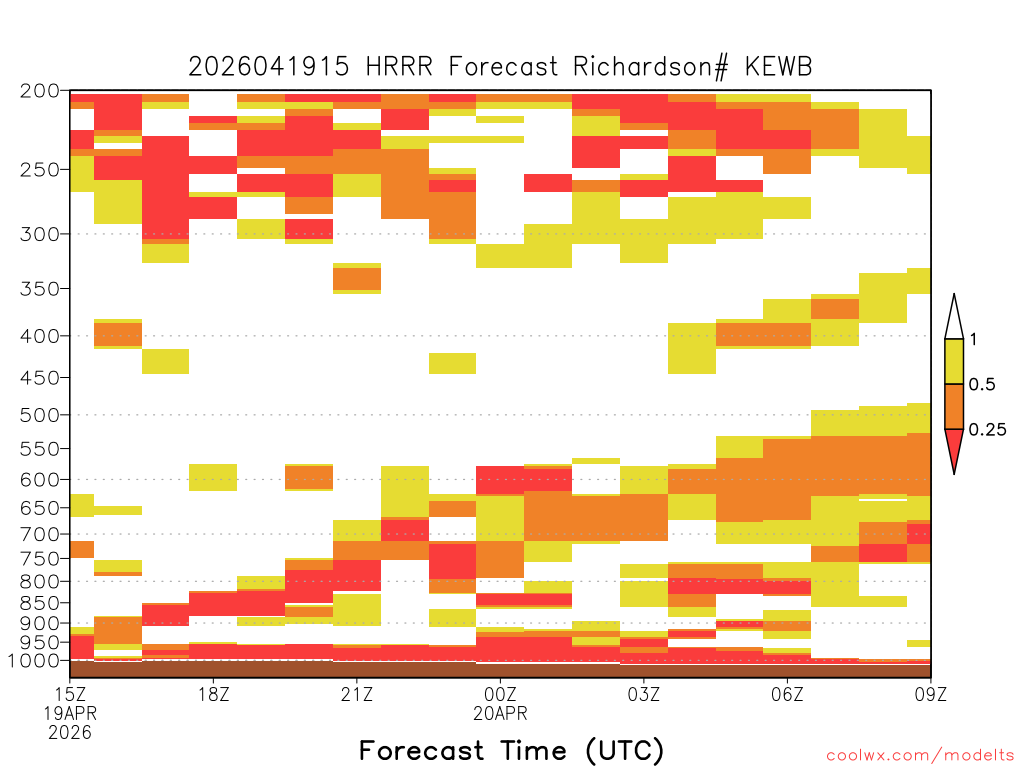 2026041915 HRRR Forecast Richardson# KEWB

200
250
300
350
400
450
500
550
600
650
700
750
800
850
900
950
1000

1
0.5
0.25

15Z
19APR
2026
18Z
21Z
00Z
20APR
03Z
06Z
09Z

Forecast Time (UTC)

coolwx.com/modelts